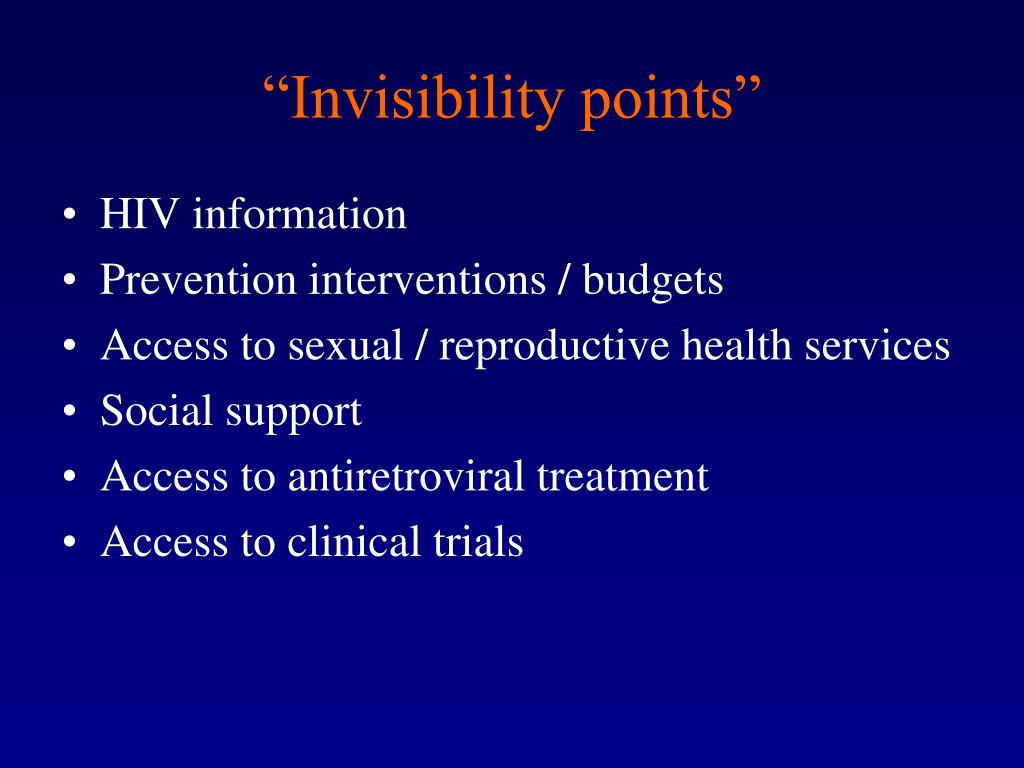 “Invisibility points”

• HIV information
• Prevention interventions / budgets
• Access to sexual / reproductive health services
• Social support
• Access to antiretroviral treatment
• Access to clinical trials